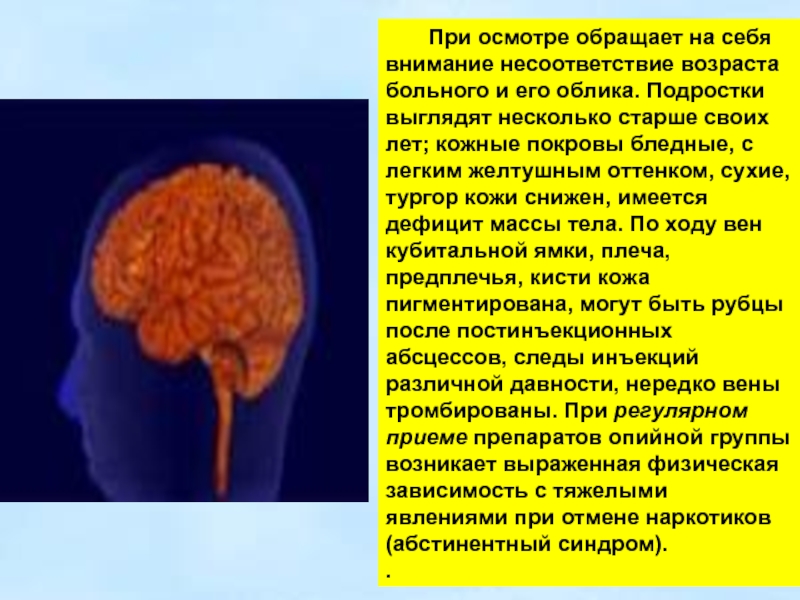 При осмотре обращает на себя внимание несоответствие возраста больного и его облика. Подростки выглядят несколько старше своих лет; кожные покровы бледные, с легким желтушным оттенком, сухие, тургор кожи снижен, имеется дефицит массы тела. По ходу вен кубитальной ямки, плеча, предплечья, кисти кожа пигментирована, могут быть рубцы после постинъекционных абсцессов, следы инъекций различной давности, нередко вены тромбированы. При регулярном приеме препаратов опийной группы возникает выраженная физическая зависимость с тяжелыми явлениями при отмене наркотиков (абстинентный синдром).
.